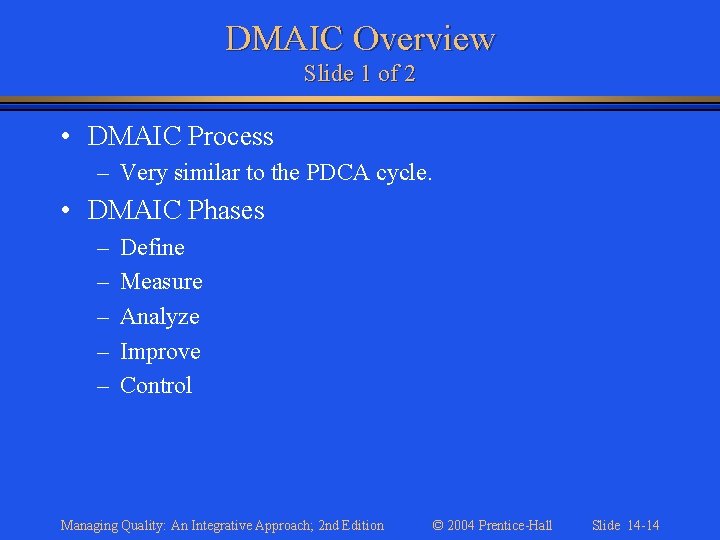 DMAIC Overview
Slide 1 of 2

• DMAIC Process
– Very similar to the PDCA cycle.
• DMAIC Phases
– Define
– Measure
– Analyze
– Improve
– Control

Managing Quality: An Integrative Approach; 2nd Edition © 2004 Prentice-Hall Slide 14-14